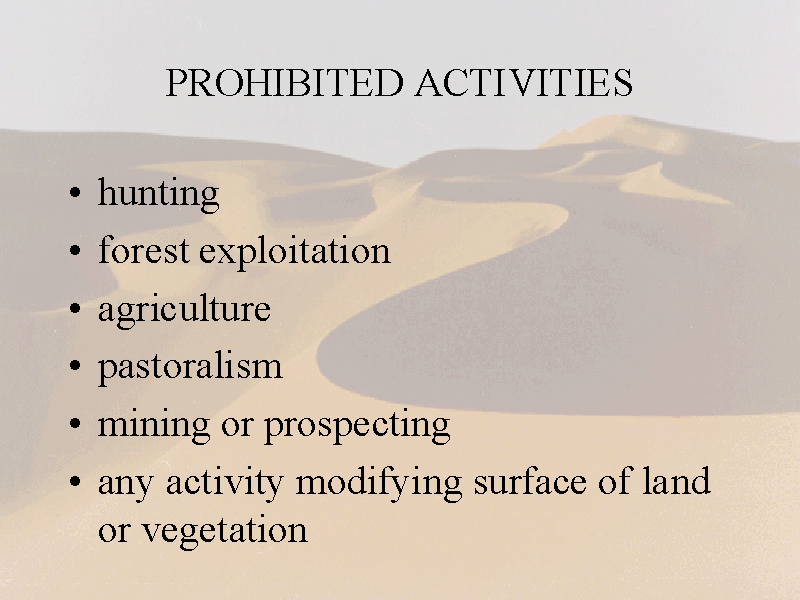 PROHIBITED ACTIVITIES

• hunting
• forest exploitation
• agriculture
• pastoralism
• mining or prospecting
• any activity modifying surface of land or vegetation